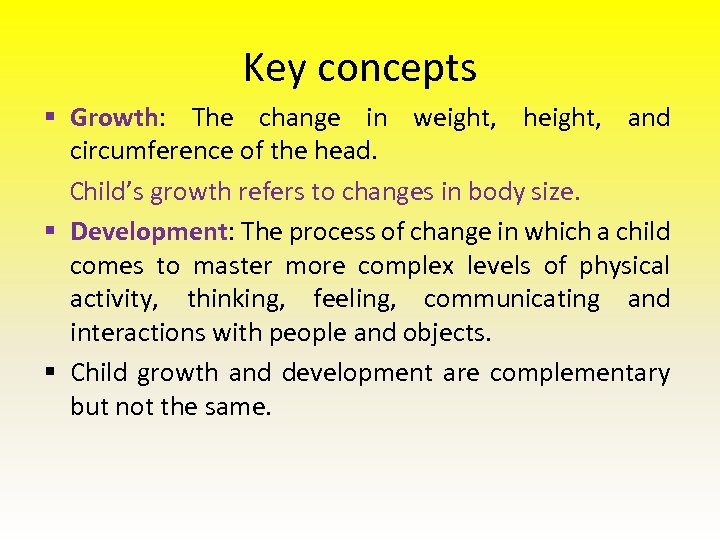 Key concepts

▪ Growth: The change in weight, height, and circumference of the head.

Child's growth refers to changes in body size.

▪ Development: The process of change in which a child comes to master more complex levels of physical activity, thinking, feeling, communicating and interactions with people and objects.

▪ Child growth and development are complementary but not the same.